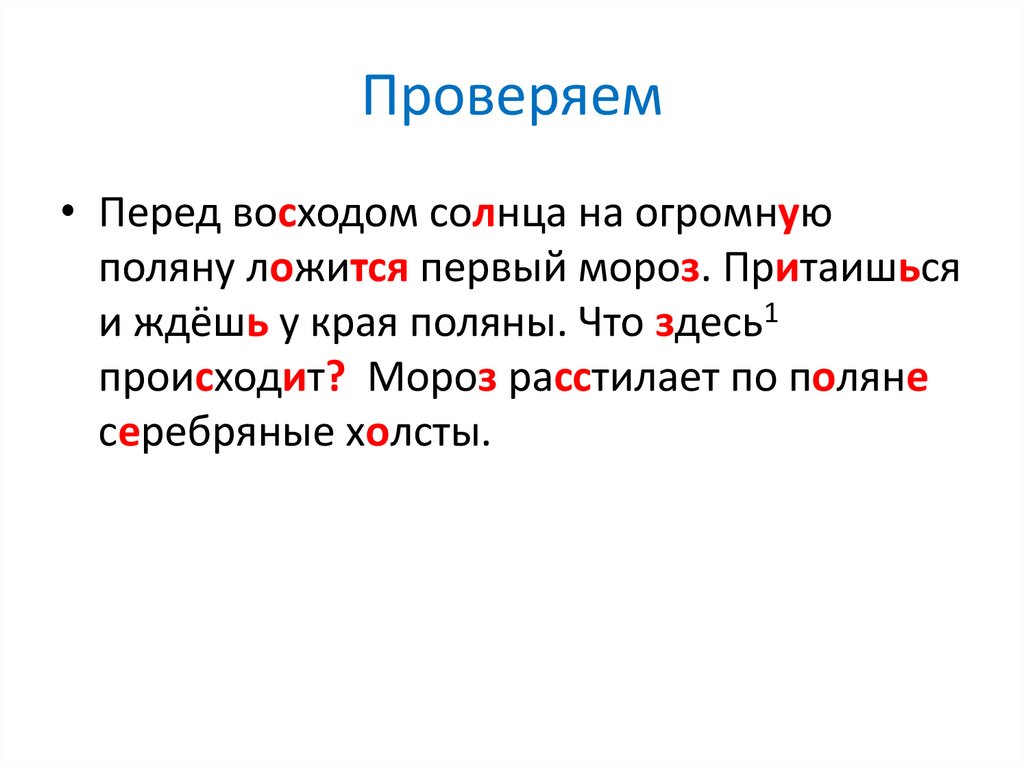 Проверяем

• Перед восходом солнца на огромную поляну ложится первый мороз. Притаишься и ждёшь у края поляны. Что здесь$^1$ происходит? Мороз расстилает по поляне серебряные холсты.